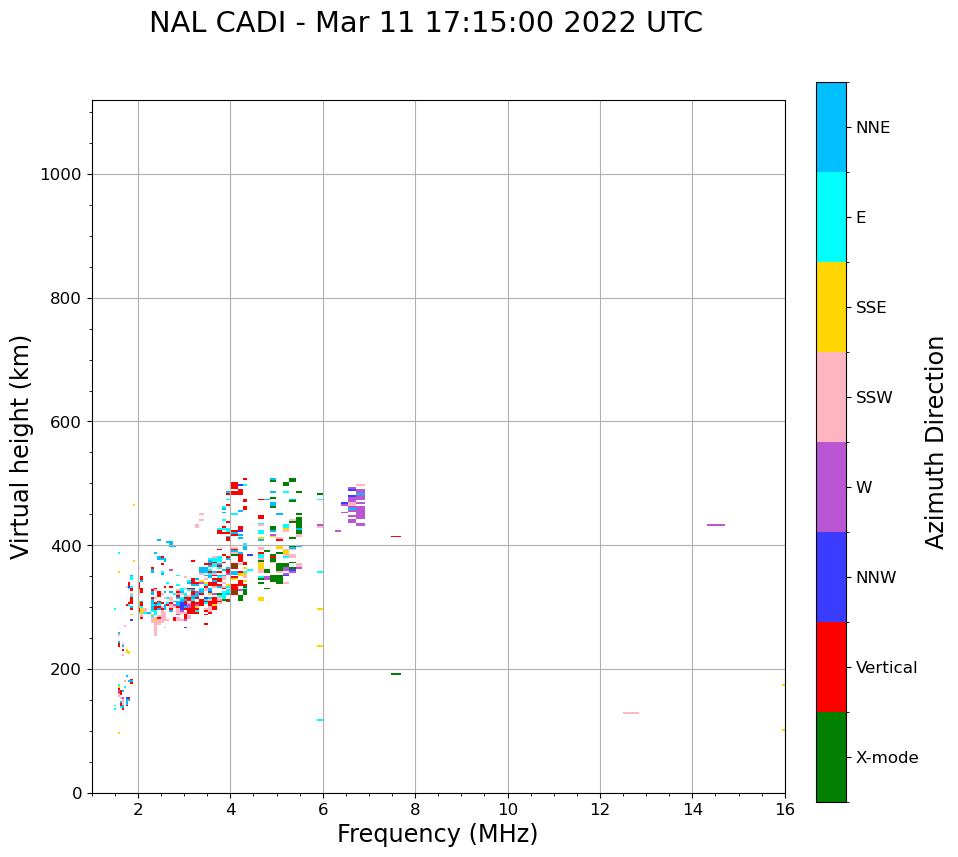 NAL CADI - Mar 11 17:15:00 2022 UTC

Virtual height (km)

1000
800
600
400
200
0

2
4
6
8
10
12
14
16

Frequency (MHz)

NNE
E
SSE
SSW
W
NNW
Vertical
X-mode

Azimuth Direction